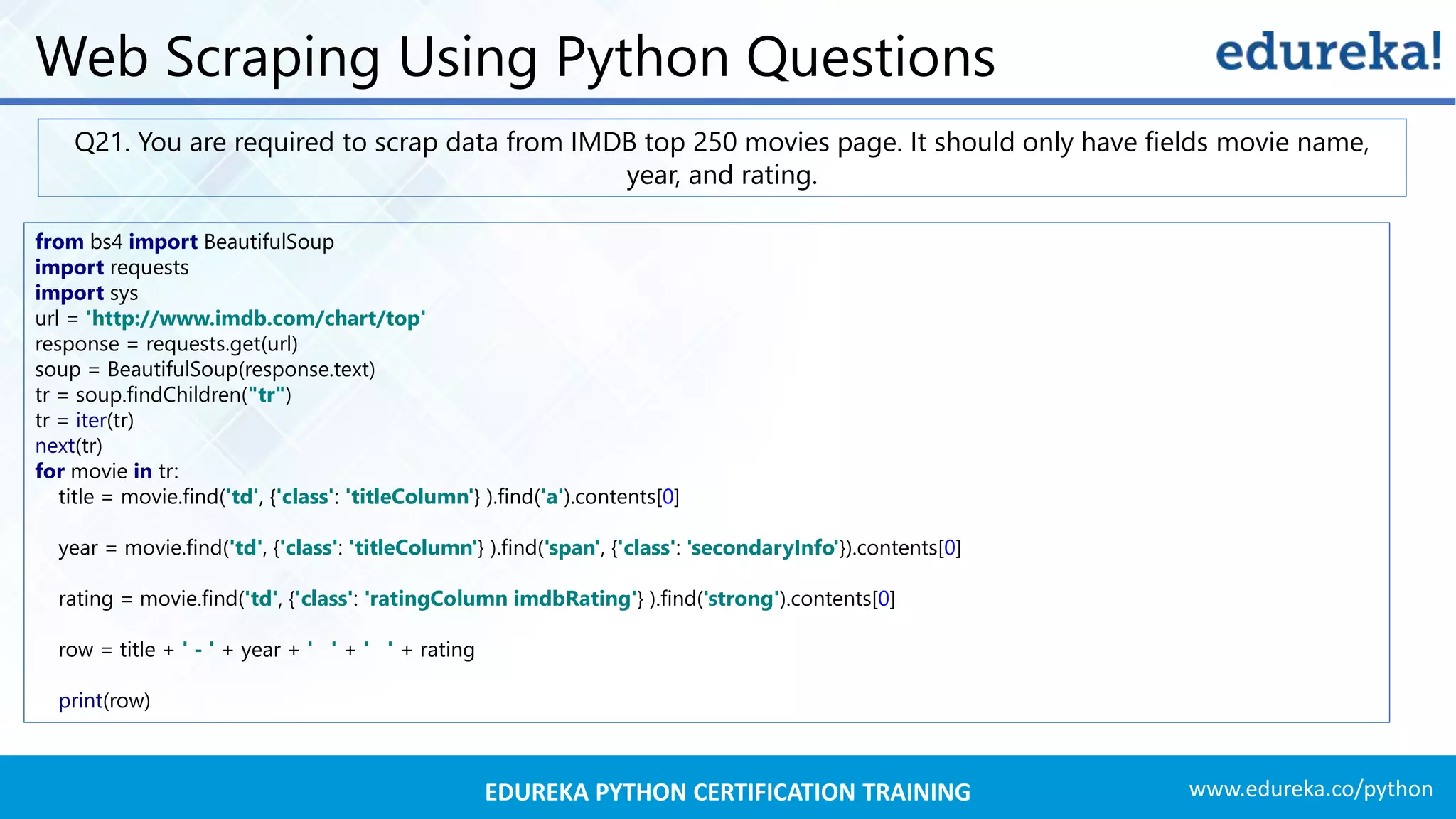 Web Scraping Using Python Questions

edureka!

Q21. You are required to scrap data from IMDB top 250 movies page. It should only have fields movie name, year, and rating.

from bs4 import BeautifulSoup
import requests
import sys
url = 'http://www.imdb.com/chart/top'
response = requests.get(url)
soup = BeautifulSoup(response.text)
tr = soup.findChildren("tr")
tr = iter(tr)
next(tr)
for movie in tr:
    title = movie.find('td', {'class': 'titleColumn'} ).find('a').contents[0]

    year = movie.find('td', {'class': 'titleColumn'} ).find('span', {'class': 'secondaryInfo'}).contents[0]

    rating = movie.find('td', {'class': 'ratingColumn imdbRating'} ).find('strong').contents[0]

    row = title + ' - ' + year + '  ' + '  ' + rating

    print(row)

EDUREKA PYTHON CERTIFICATION TRAINING

www.edureka.co/python